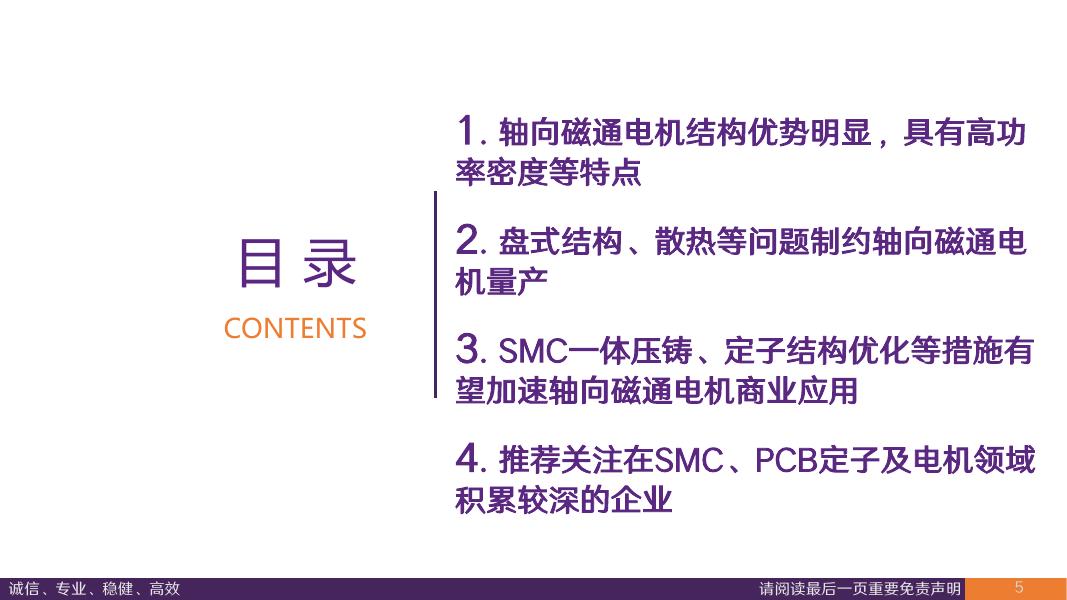 目 录

CONTENTS

1. 轴向磁通电机结构优势明显，具有高功率密度等特点

2. 盘式结构、散热等问题制约轴向磁通电机量产

3. SMC一体压铸、定子结构优化等措施有望加速轴向磁通电机商业应用

4. 推荐关注在SMC、PCB定子及电机领域积累较深的企业

诚信、专业、稳健、高效

请阅读最后一页重要免责声明

5